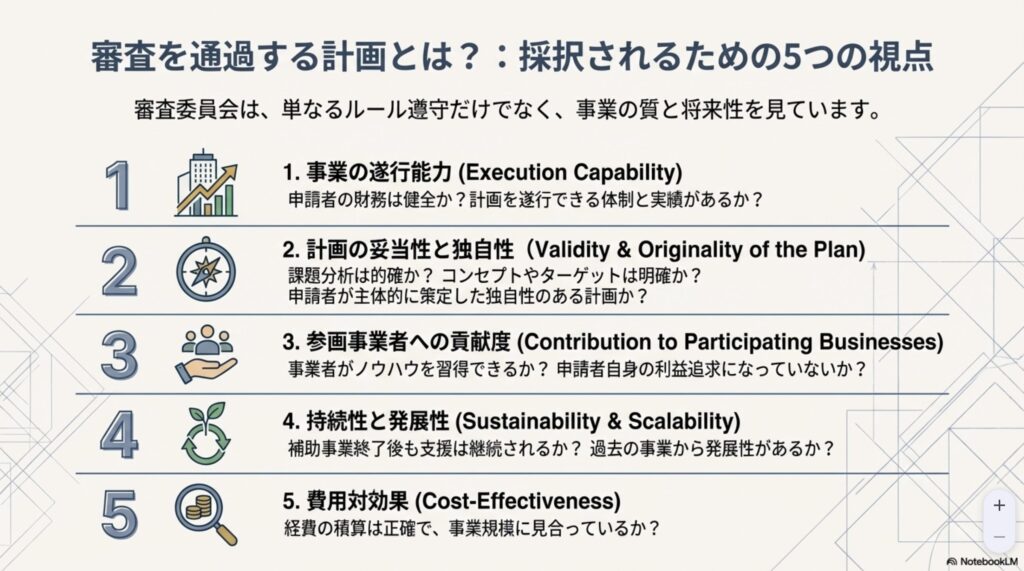 審査を通過する計画とは？：採択されるための5つの視点

審査委員会は、単なるルール遵守だけでなく、事業の質と将来性を見ています。

1

1. 事業の遂行能力 (Execution Capability)
申請者の財務は健全か？計画を遂行できる体制と実績があるか？

2

2. 計画の妥当性と独自性（Validity & Originality of the Plan)
課題分析は的確か？ コンセプトやターゲットは明確か？
申請者が主体的に策定した独自性のある計画か？

3

3. 参画事業者への貢献度 (Contribution to Participating Businesses)
事業者がノウハウを習得できるか？ 申請者自身の利益追求になっていないか？

4

4. 持続性と発展性 (Sustainability & Scalability)
補助事業終了後も支援は継続されるか？ 過去の事業から発展性があるか？

5

5. 費用対効果 (Cost-Effectiveness)
経費の積算は正確で、事業規模に見合っているか？

+
−

NotebookLM